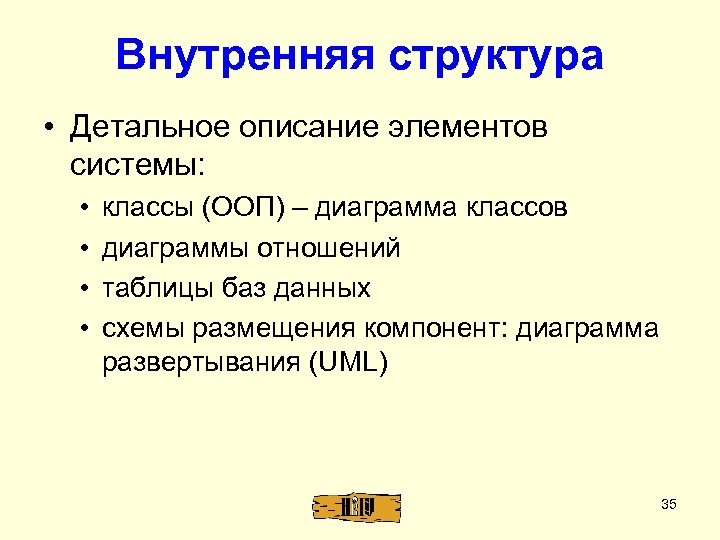 Внутренняя структура

• Детальное описание элементов системы:

• классы (ООП) – диаграмма классов

• диаграммы отношений

• таблицы баз данных

• схемы размещения компонент: диаграмма развертывания (UML)

35